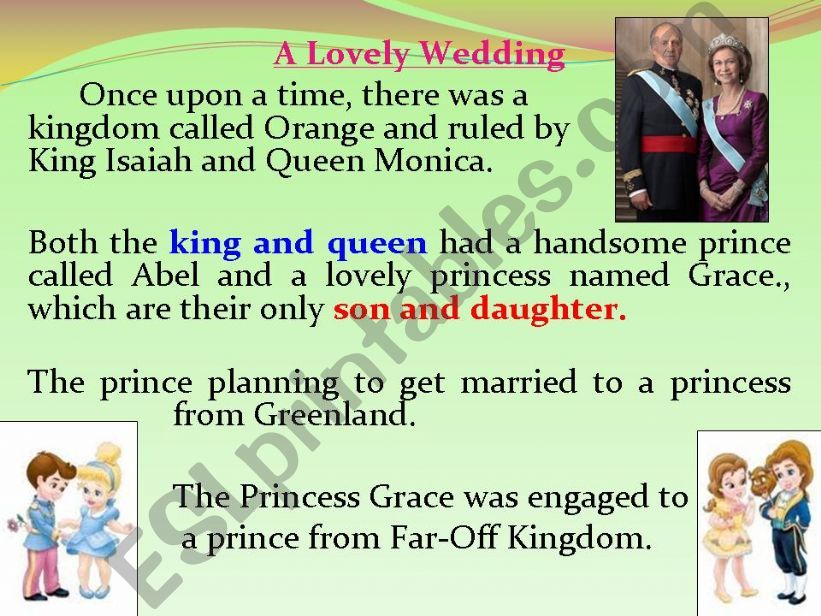 A Lovely Wedding

Once upon a time, there was a kingdom called Orange and ruled by King Isaiah and Queen Monica.

Both the king and queen had a handsome prince called Abel and a lovely princess named Grace., which are their only son and daughter.

The prince planning to get married to a princess from Greenland.

The Princess Grace was engaged to a prince from Far-Off Kingdom.

ESLprintables.com